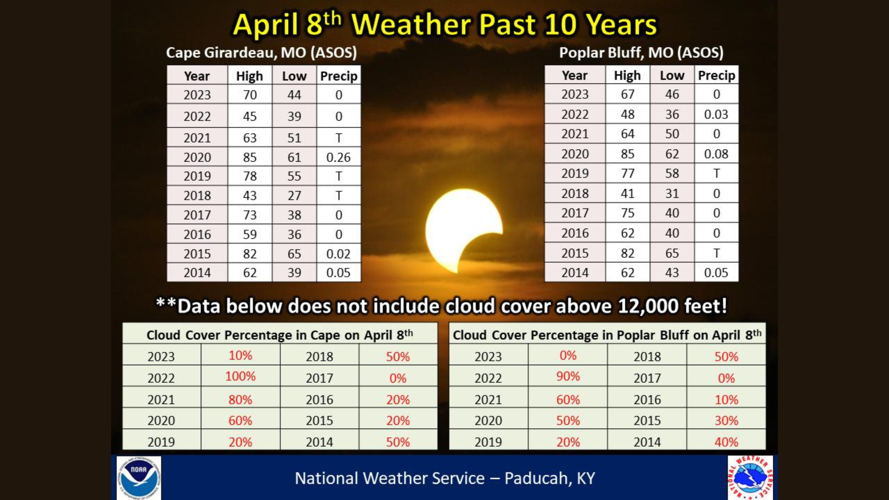 April 8$^{th}$ Weather Past 10 Years

Cape Girardeau, MO (ASOS)

| Year | High | Low | Precip |
|---|---|---|---|
| 2023 | 70 | 44 | 0 |
| 2022 | 45 | 39 | 0 |
| 2021 | 63 | 51 | T |
| 2020 | 85 | 61 | 0.26 |
| 2019 | 78 | 55 | T |
| 2018 | 43 | 27 | T |
| 2017 | 73 | 38 | 0 |
| 2016 | 59 | 36 | 0 |
| 2015 | 82 | 65 | 0.02 |
| 2014 | 62 | 39 | 0.05 |

Poplar Bluff, MO (ASOS)

| Year | High | Low | Precip |
|---|---|---|---|
| 2023 | 67 | 46 | 0 |
| 2022 | 48 | 36 | 0.03 |
| 2021 | 64 | 50 | 0 |
| 2020 | 85 | 62 | 0.08 |
| 2019 | 77 | 58 | T |
| 2018 | 41 | 31 | 0 |
| 2017 | 75 | 40 | 0 |
| 2016 | 62 | 40 | 0 |
| 2015 | 82 | 65 | T |
| 2014 | 62 | 43 | 0.05 |

**Data below does not include cloud cover above 12,000 feet!

| Cloud Cover Percentage in Cape on April 8$^{th}$ | | | |
|---|---|---|---|
| 2023 | 10% | 2018 | 50% |
| 2022 | 100% | 2017 | 0% |
| 2021 | 80% | 2016 | 20% |
| 2020 | 60% | 2015 | 20% |
| 2019 | 20% | 2014 | 50% |

| Cloud Cover Percentage in Poplar Bluff on April 8$^{th}$ | | | |
|---|---|---|---|
| 2023 | 0% | 2018 | 50% |
| 2022 | 90% | 2017 | 0% |
| 2021 | 60% | 2016 | 10% |
| 2020 | 50% | 2015 | 30% |
| 2019 | 20% | 2014 | 40% |

NOAA

National Weather Service – Paducah, KY

NATIONAL WEATHER SERVICE